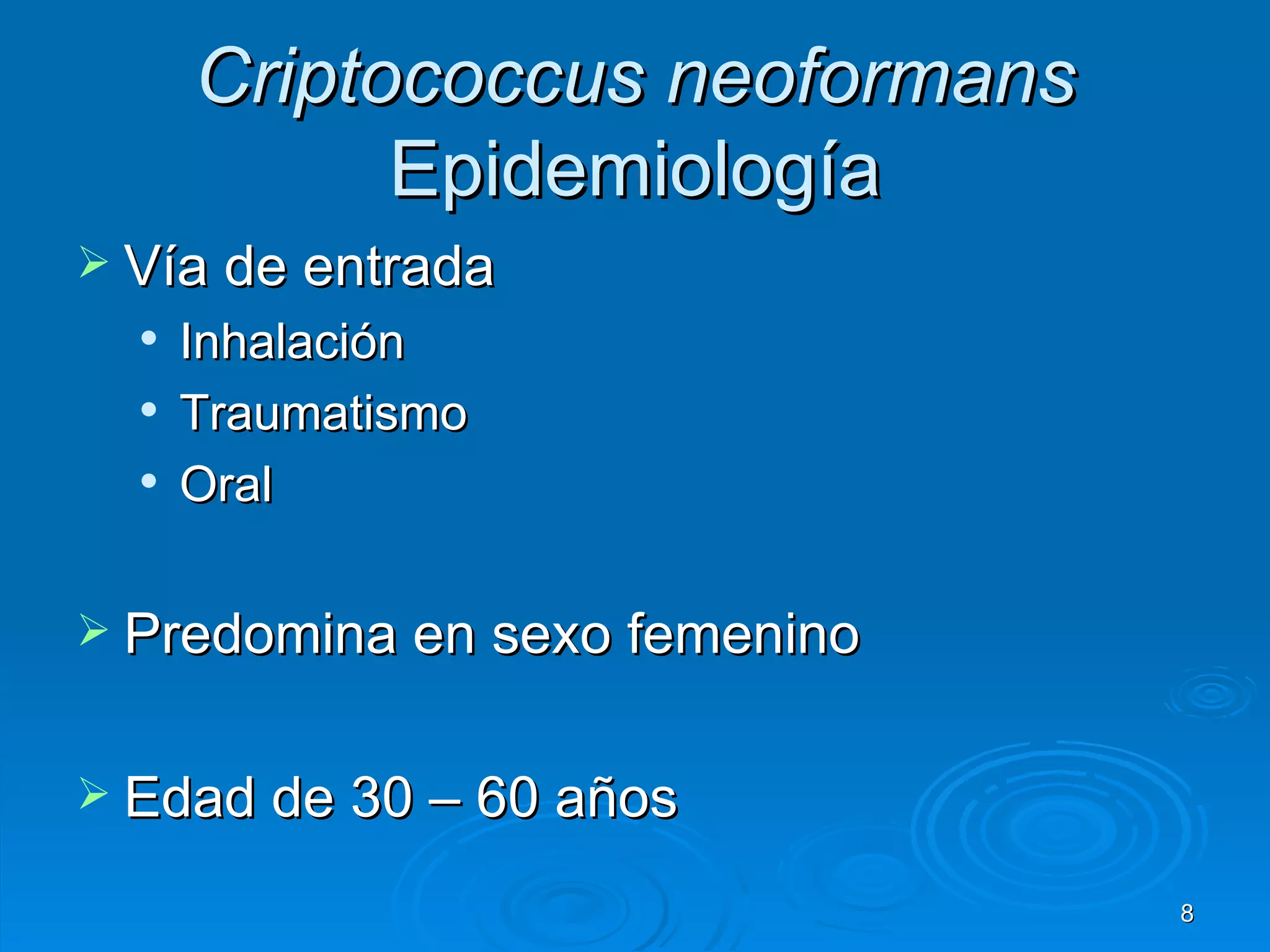 Criptococcus neoformans
Epidemiología

➢ Vía de entrada
• Inhalación
• Traumatismo
• Oral

➢ Predomina en sexo femenino

➢ Edad de 30 – 60 años

8